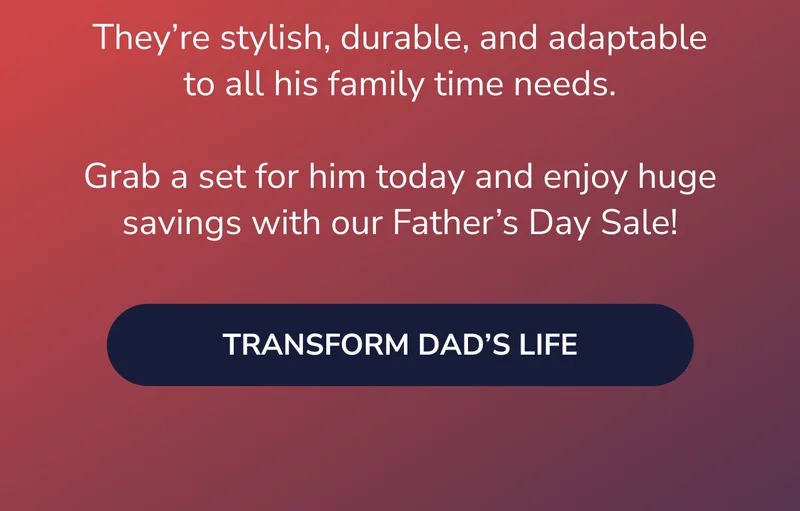 They’re stylish, durable, and adaptable to all his family time needs.

Grab a set for him today and enjoy huge savings with our Father’s Day Sale!

TRANSFORM DAD’S LIFE